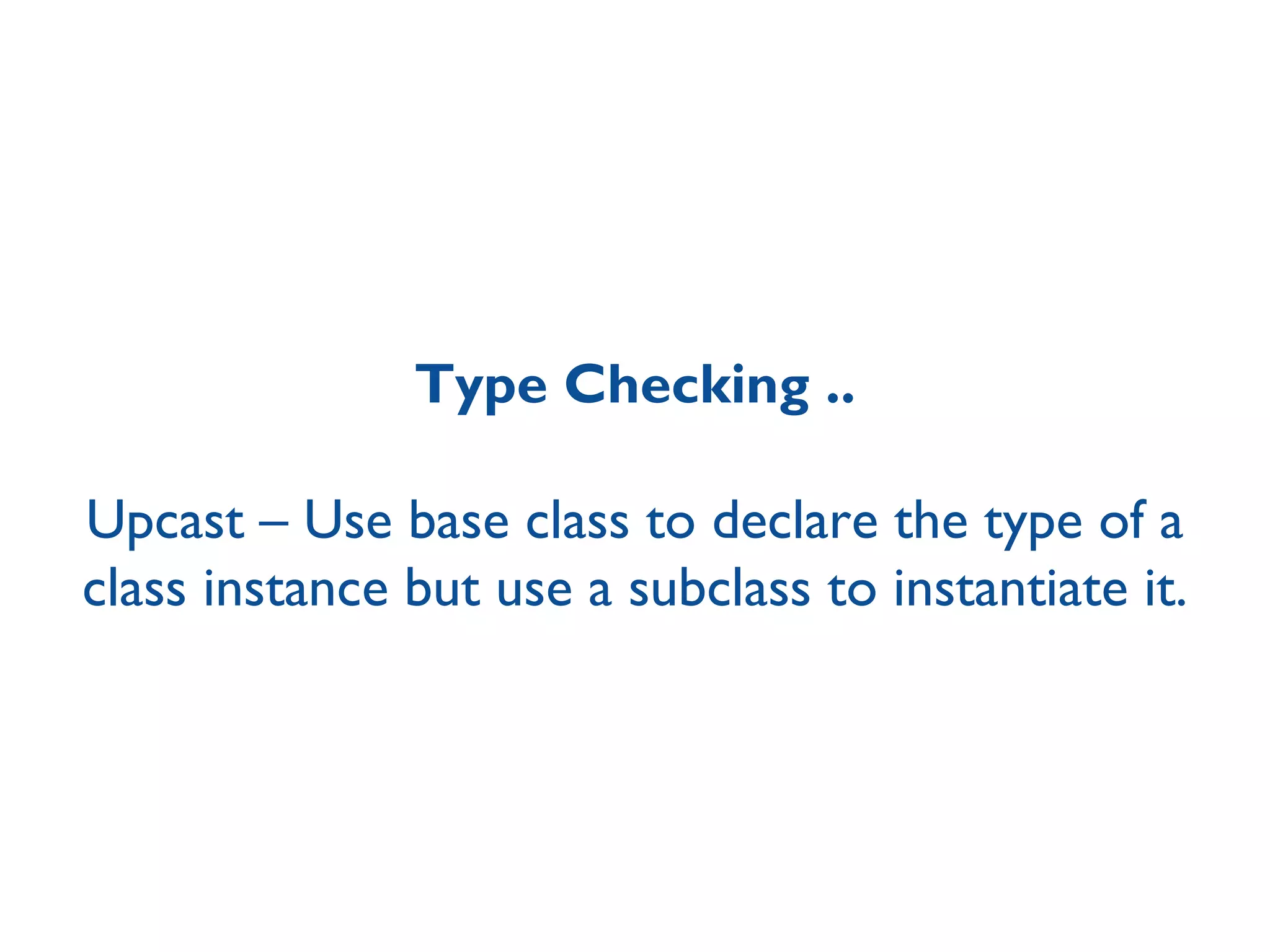 Type Checking ..

Upcast – Use base class to declare the type of a class instance but use a subclass to instantiate it.